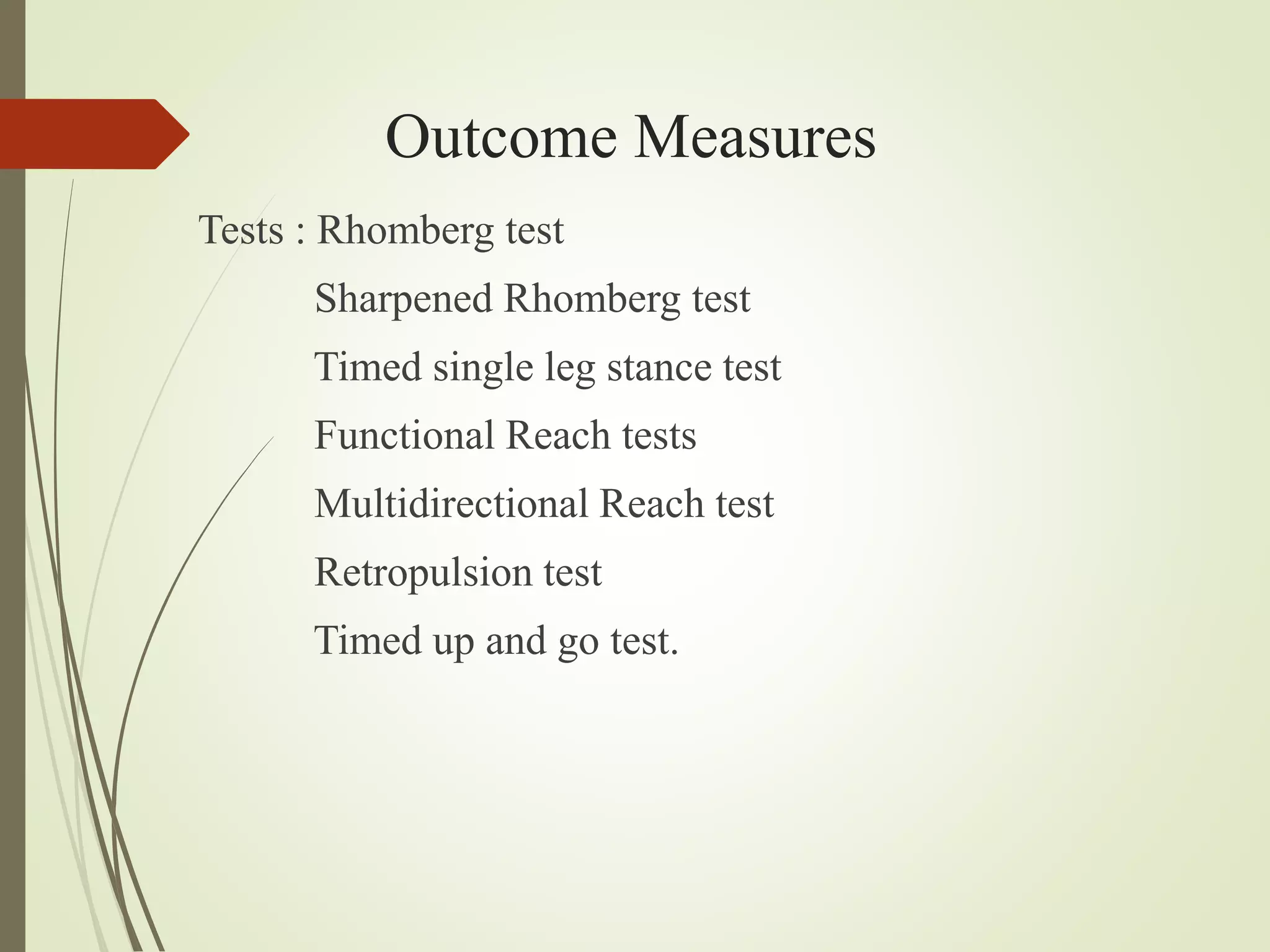 Outcome Measures

Tests : Rhomberg test

Sharpened Rhomberg test

Timed single leg stance test

Functional Reach tests

Multidirectional Reach test

Retropulsion test

Timed up and go test.